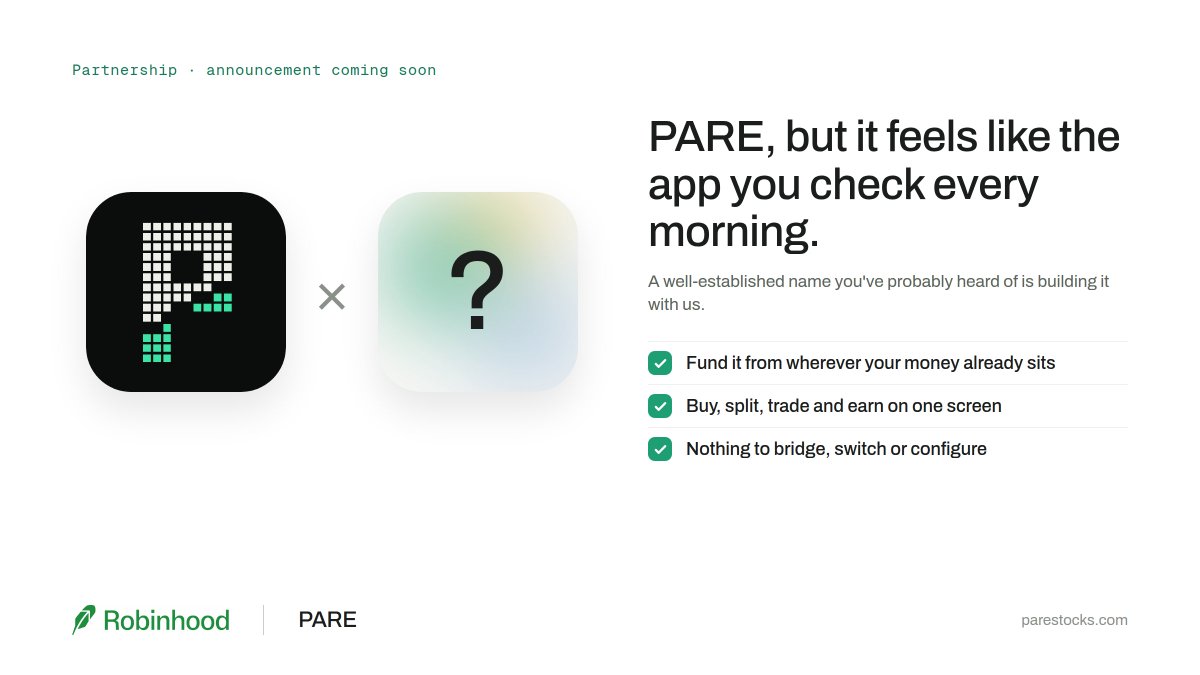 Partnership · announcement coming soon

×

?

PARE, but it feels like the app you check every morning.

A well-established name you've probably heard of is building it with us.

Fund it from wherever your money already sits

Buy, split, trade and earn on one screen

Nothing to bridge, switch or configure

Robinhood

PARE

parestocks.com